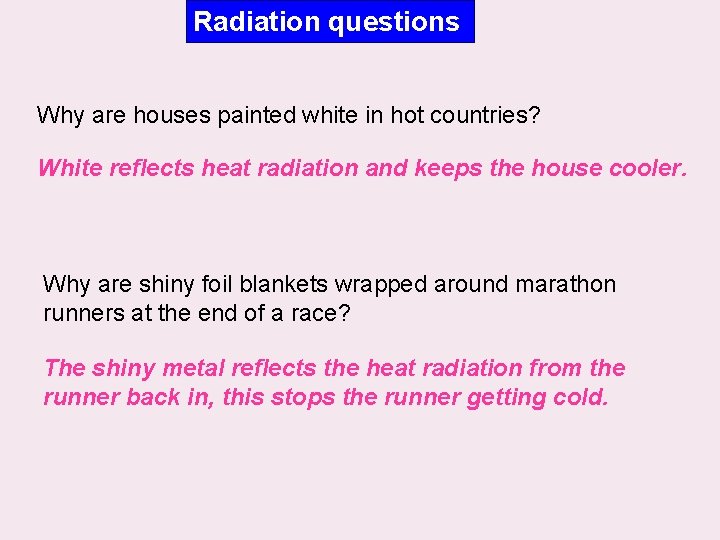 Radiation questions

Why are houses painted white in hot countries?

White reflects heat radiation and keeps the house cooler.

Why are shiny foil blankets wrapped around marathon runners at the end of a race?

The shiny metal reflects the heat radiation from the runner back in, this stops the runner getting cold.